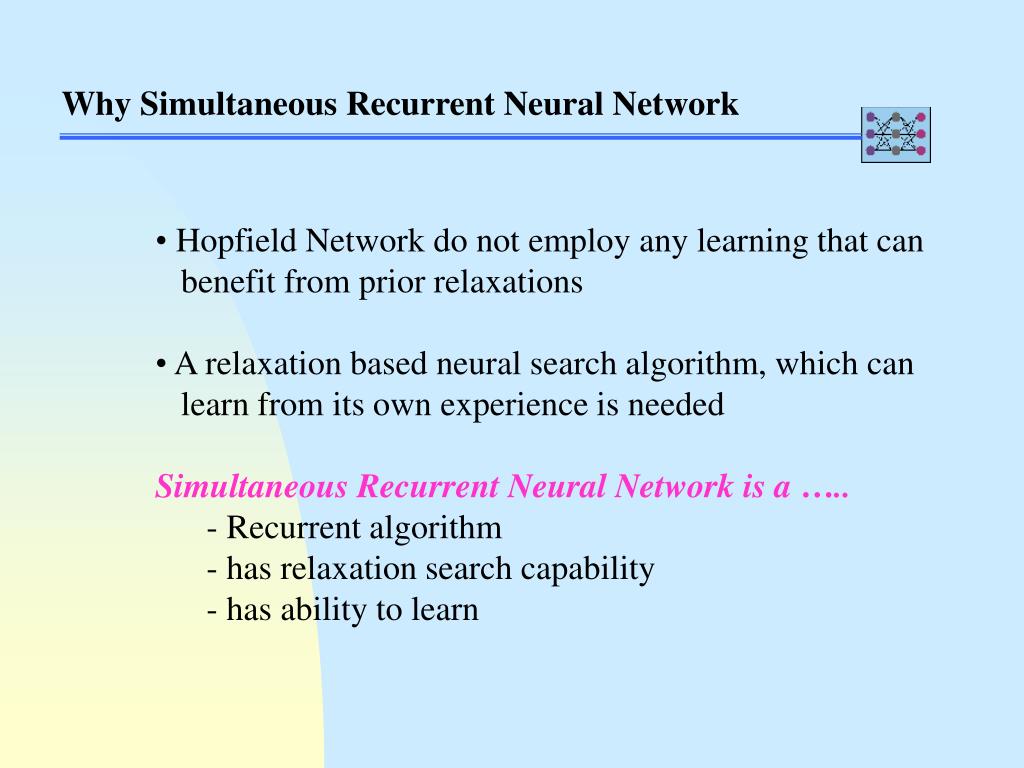 Why Simultaneous Recurrent Neural Network

• Hopfield Network do not employ any learning that can benefit from prior relaxations

• A relaxation based neural search algorithm, which can learn from its own experience is needed

Simultaneous Recurrent Neural Network is a …..
- Recurrent algorithm
- has relaxation search capability
- has ability to learn